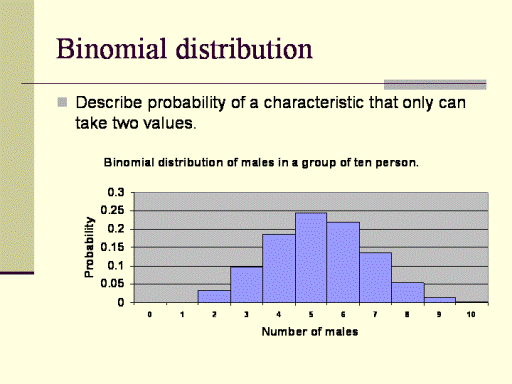 Binomial distribution

Describe probability of a characteristic that only can take two values.

Binomial distribution of males in a group of ten person.

Probability

0.3
0.25
0.2
0.15
0.1
0.05
0

0 1 2 3 4 5 6 7 8 9 10

Number of males